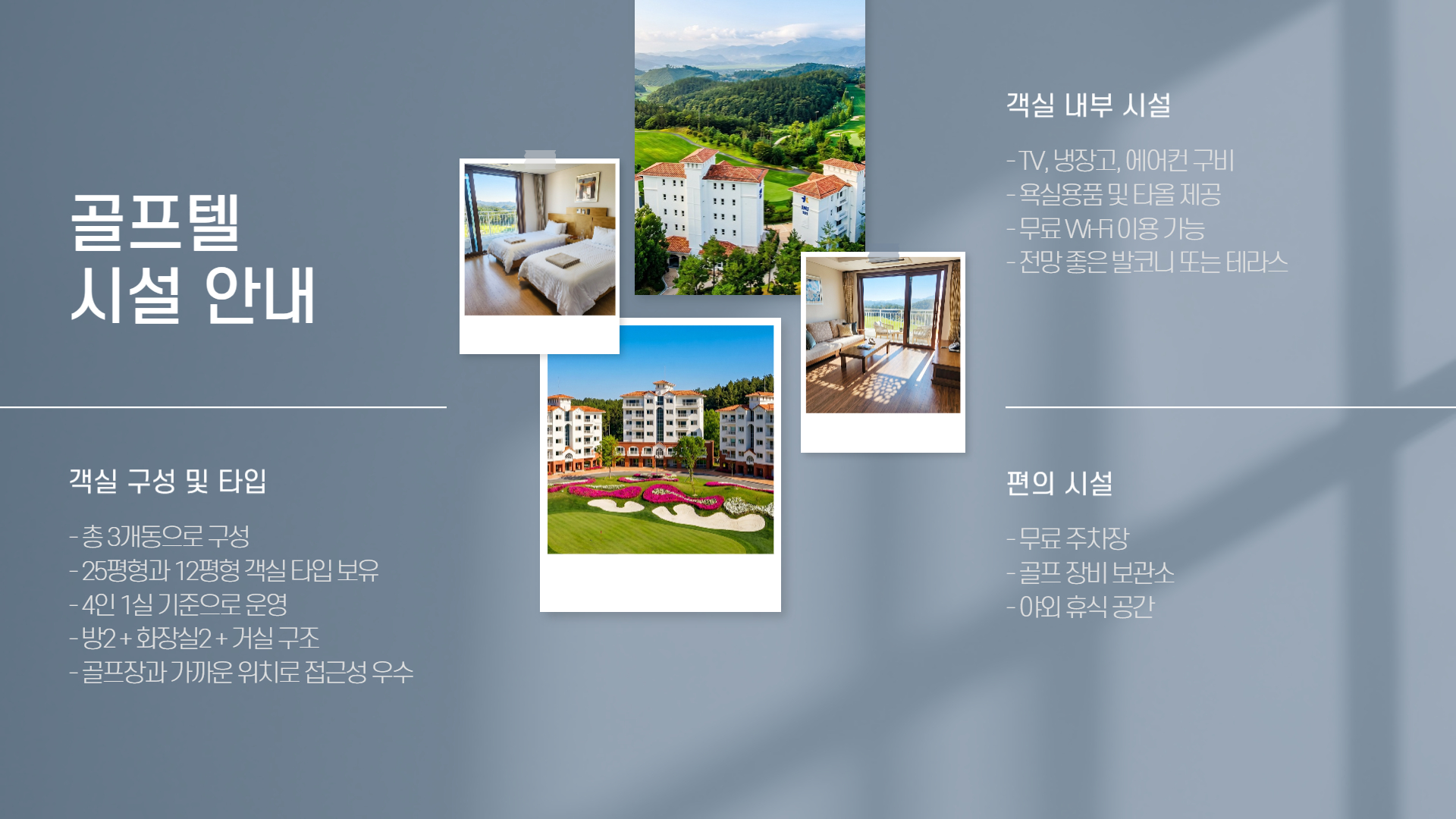 골프텔
시설 안내

객실 구성 및 타입

- 총 3개동으로 구성
- 25평형과 12평형 객실 타입 보유
- 4인 1실 기준으로 운영
- 방2 + 화장실2 + 거실 구조
- 골프장과 가까운 위치로 접근성 우수

객실 내부 시설

- TV, 냉장고, 에어컨 구비
- 욕실용품 및 타올 제공
- 무료 Wi-Fi 이용 가능
- 전망 좋은 발코니 또는 테라스

편의 시설

- 무료 주차장
- 골프 장비 보관소
- 야외 휴식 공간